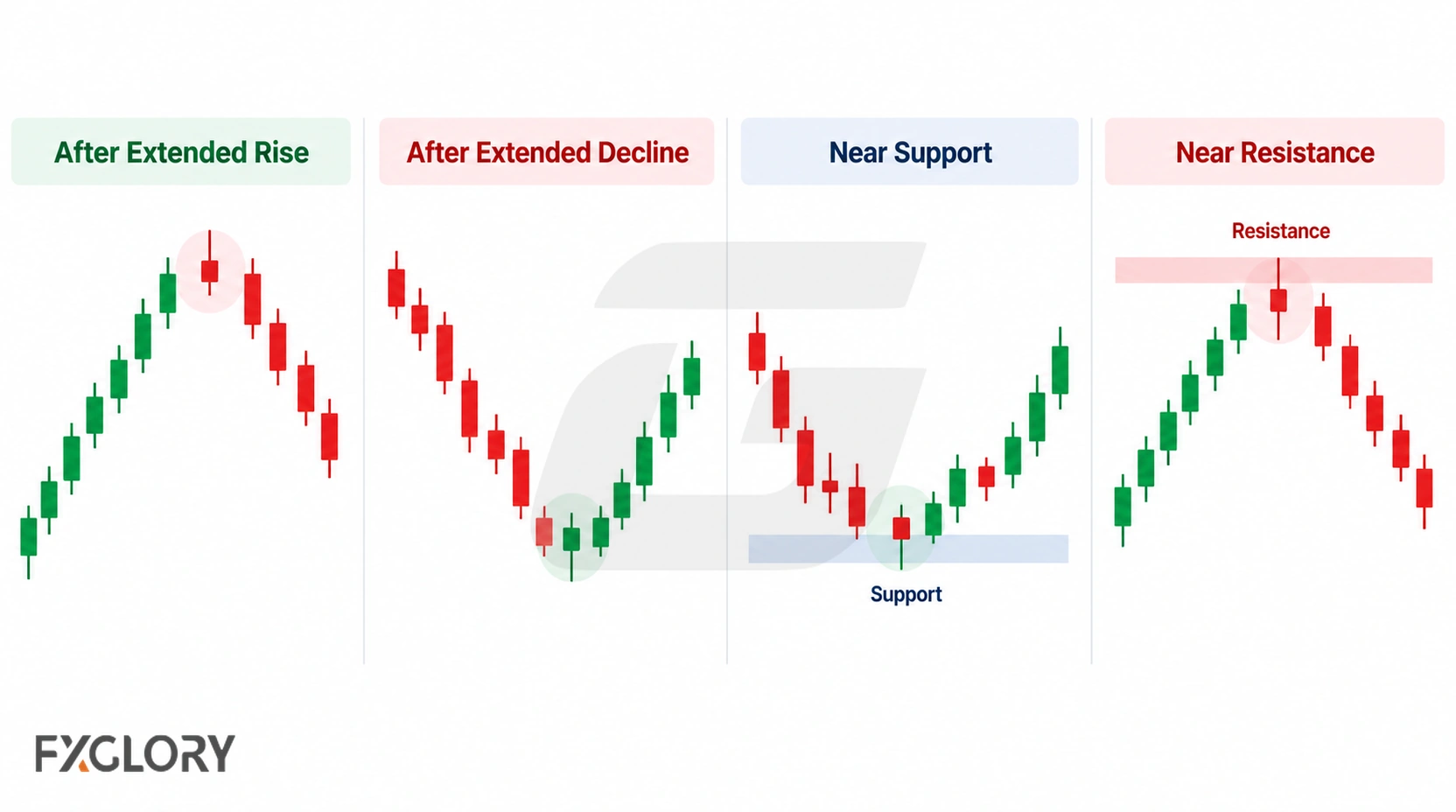 After Extended Rise

After Extended Decline

Near Support

Support

Near Resistance

Resistance

FXGLORY